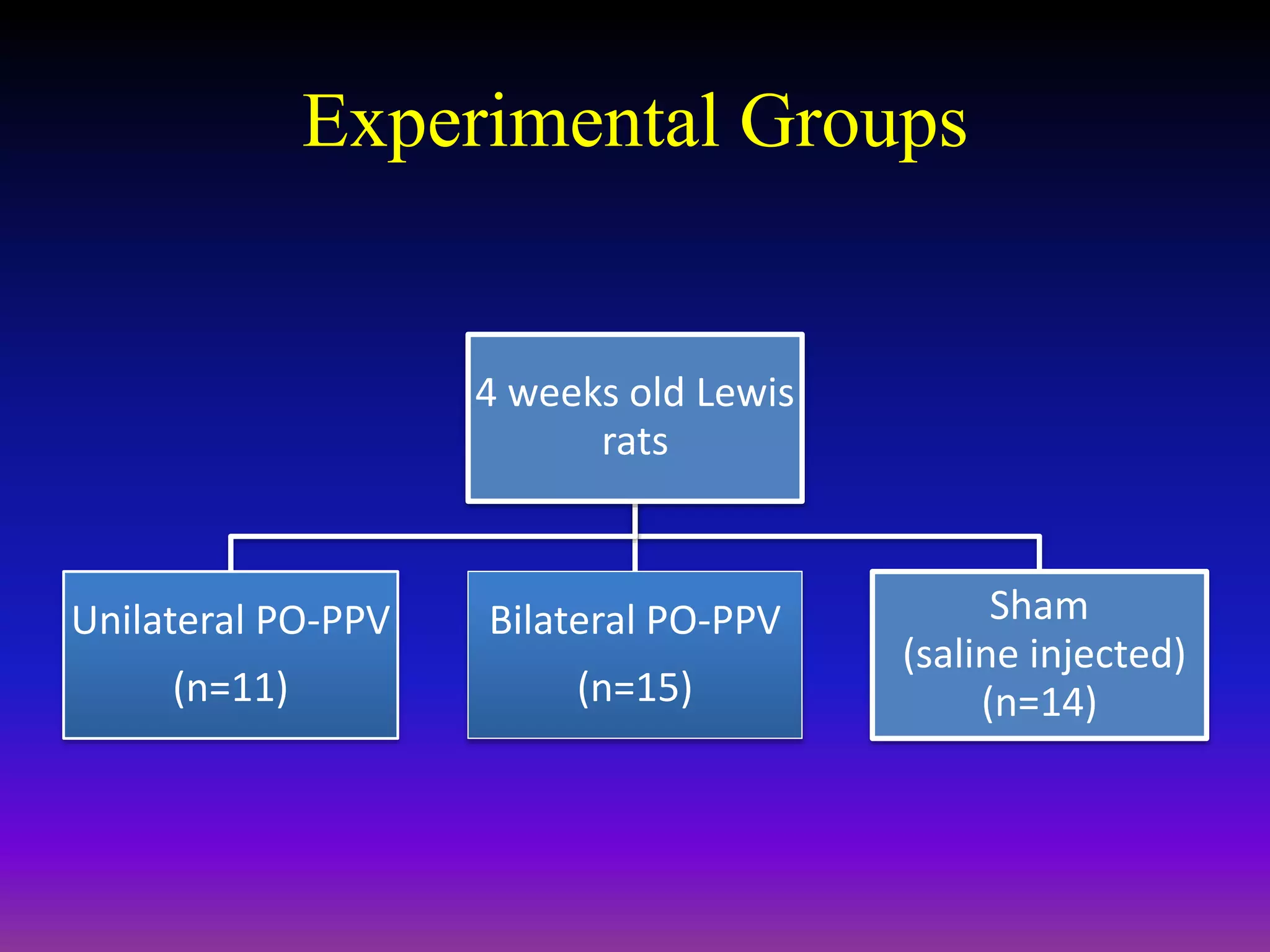 Experimental Groups

4 weeks old Lewis rats

Unilateral PO-PPV
(n=11)

Bilateral PO-PPV
(n=15)

Sham
(saline injected)
(n=14)